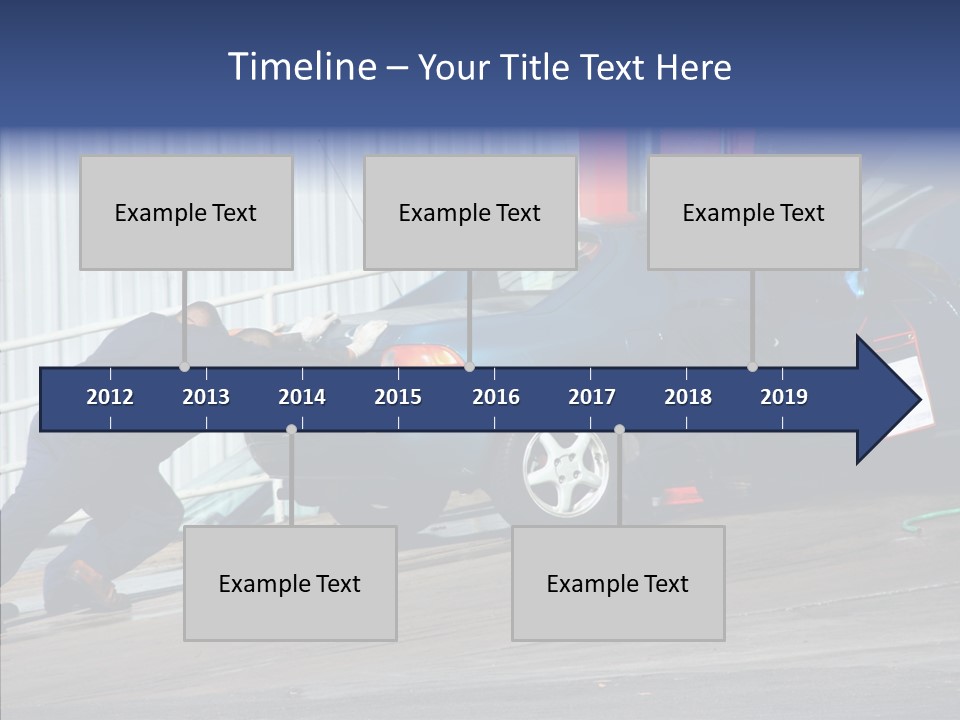 Timeline – Your Title Text Here

Example Text

Example Text

Example Text

2012 2013 2014 2015 2016 2017 2018 2019

Example Text

Example Text